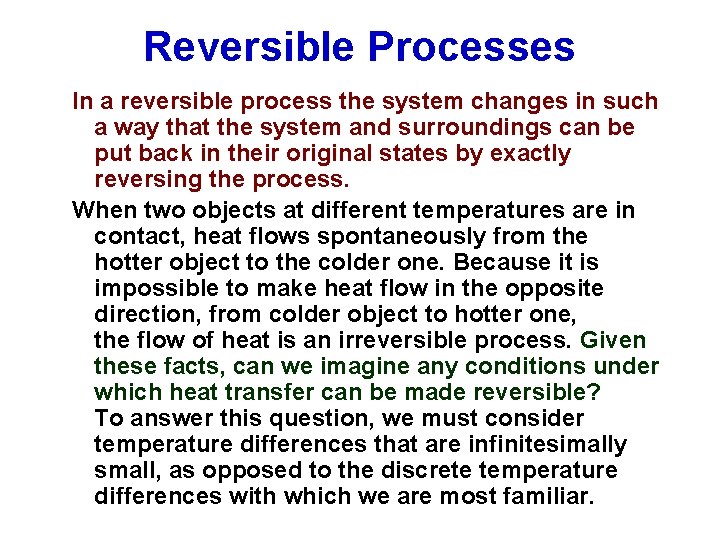 Reversible Processes

In a reversible process the system changes in such a way that the system and surroundings can be put back in their original states by exactly reversing the process.

When two objects at different temperatures are in contact, heat flows spontaneously from the hotter object to the colder one. Because it is impossible to make heat flow in the opposite direction, from colder object to hotter one, the flow of heat is an irreversible process. Given these facts, can we imagine any conditions under which heat transfer can be made reversible? To answer this question, we must consider temperature differences that are infinitesimally small, as opposed to the discrete temperature differences with which we are most familiar.